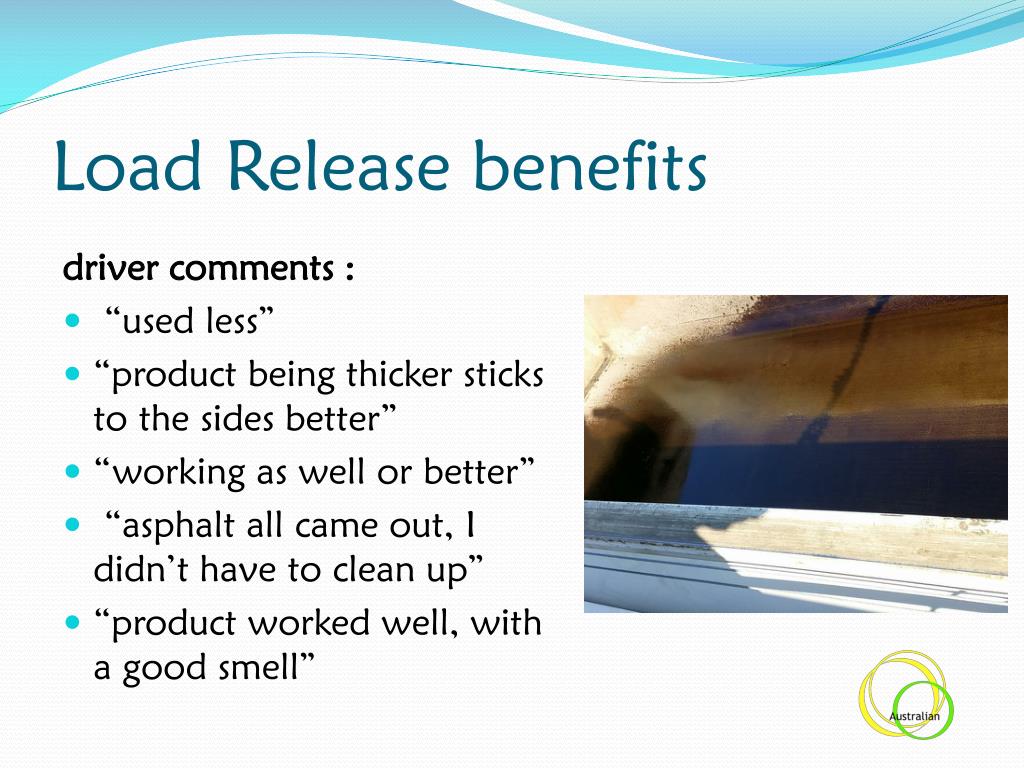 Load Release benefits

driver comments :

- “used less”
- “product being thicker sticks to the sides better”
- “working as well or better”
- “asphalt all came out, I didn’t have to clean up”
- “product worked well, with a good smell”

Australian